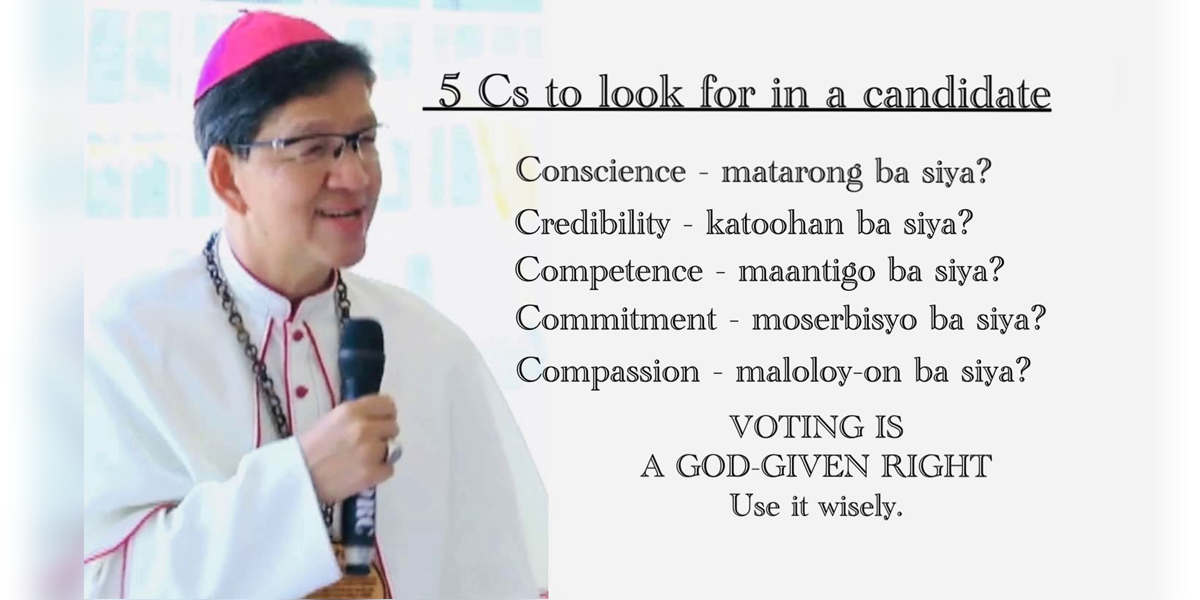 5 Cs to look for in a candidate

Conscience - matarong ba siya?
Credibility - katoohan ba siya?
Competence - maantigo ba siya?
Commitment - moserbisyo ba siya?
Compassion - maloloy-on ba siya?

VOTING IS
A GOD-GIVEN RIGHT
Use it wisely.